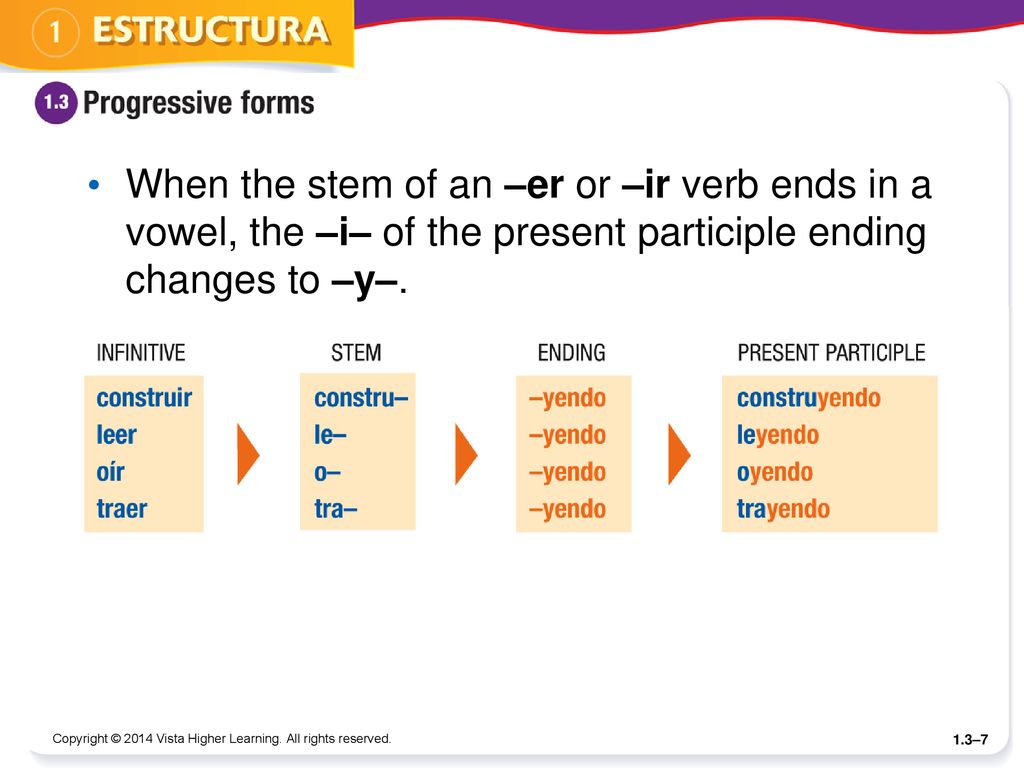 1 ESTRUCTURA

1.3 Progressive forms

• When the stem of an –er or –ir verb ends in a vowel, the –i– of the present participle ending changes to –y–.

| INFINITIVE | STEM | ENDING | PRESENT PARTICIPLE |
|---|---|---|---|
| construir | constru– | –yendo | construyendo |
| leer | le– | –yendo | leyendo |
| oír | o– | –yendo | oyendo |
| traer | tra– | –yendo | trayendo |

Copyright © 2014 Vista Higher Learning. All rights reserved.

1.3–7